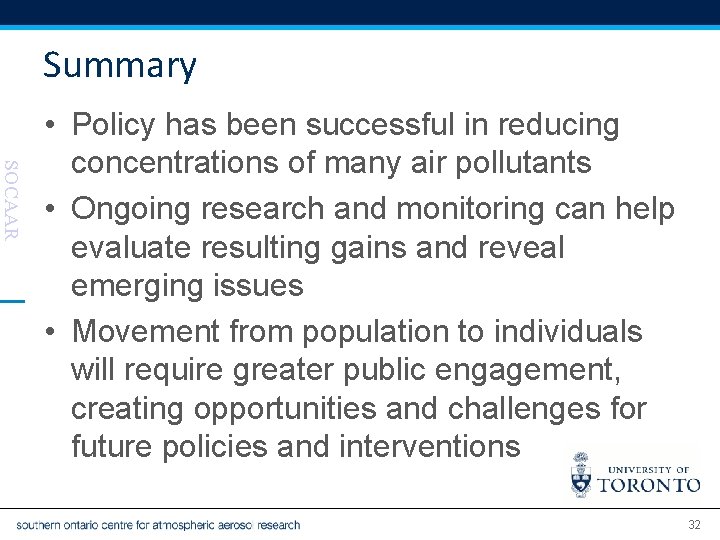 Summary

SOCAAR

• Policy has been successful in reducing concentrations of many air pollutants

• Ongoing research and monitoring can help evaluate resulting gains and reveal emerging issues

• Movement from population to individuals will require greater public engagement, creating opportunities and challenges for future policies and interventions

UNIVERSITY OF TORONTO

southern ontario centre for atmospheric aerosol research

32